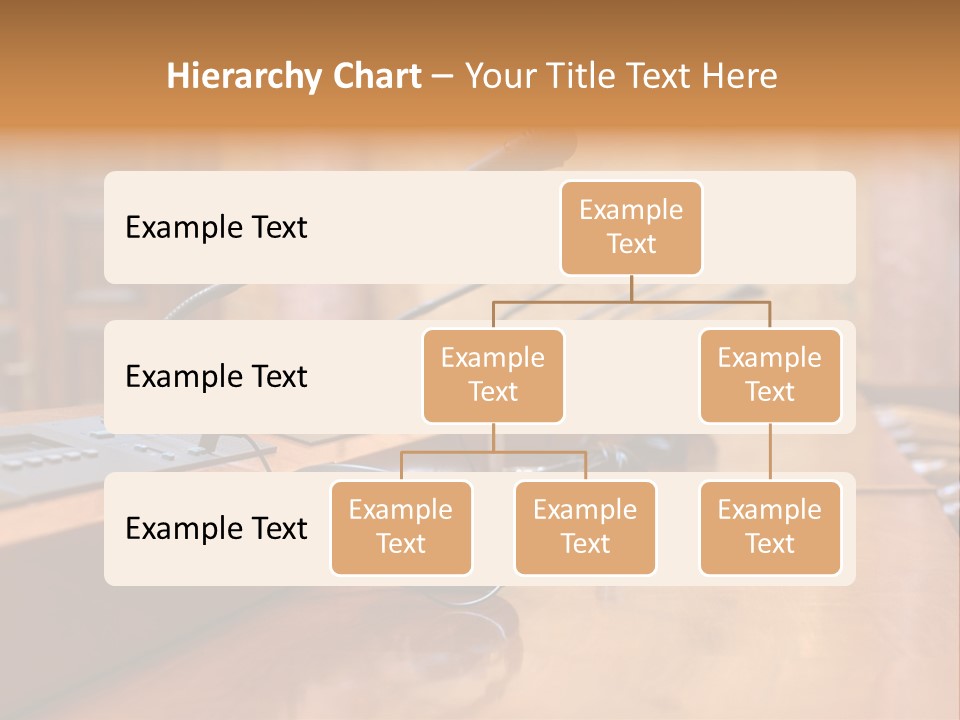 Hierarchy Chart – Your Title Text Here

Example Text

Example Text

Example Text

Example Text

Example Text

Example Text

Example Text

Example Text

Example Text